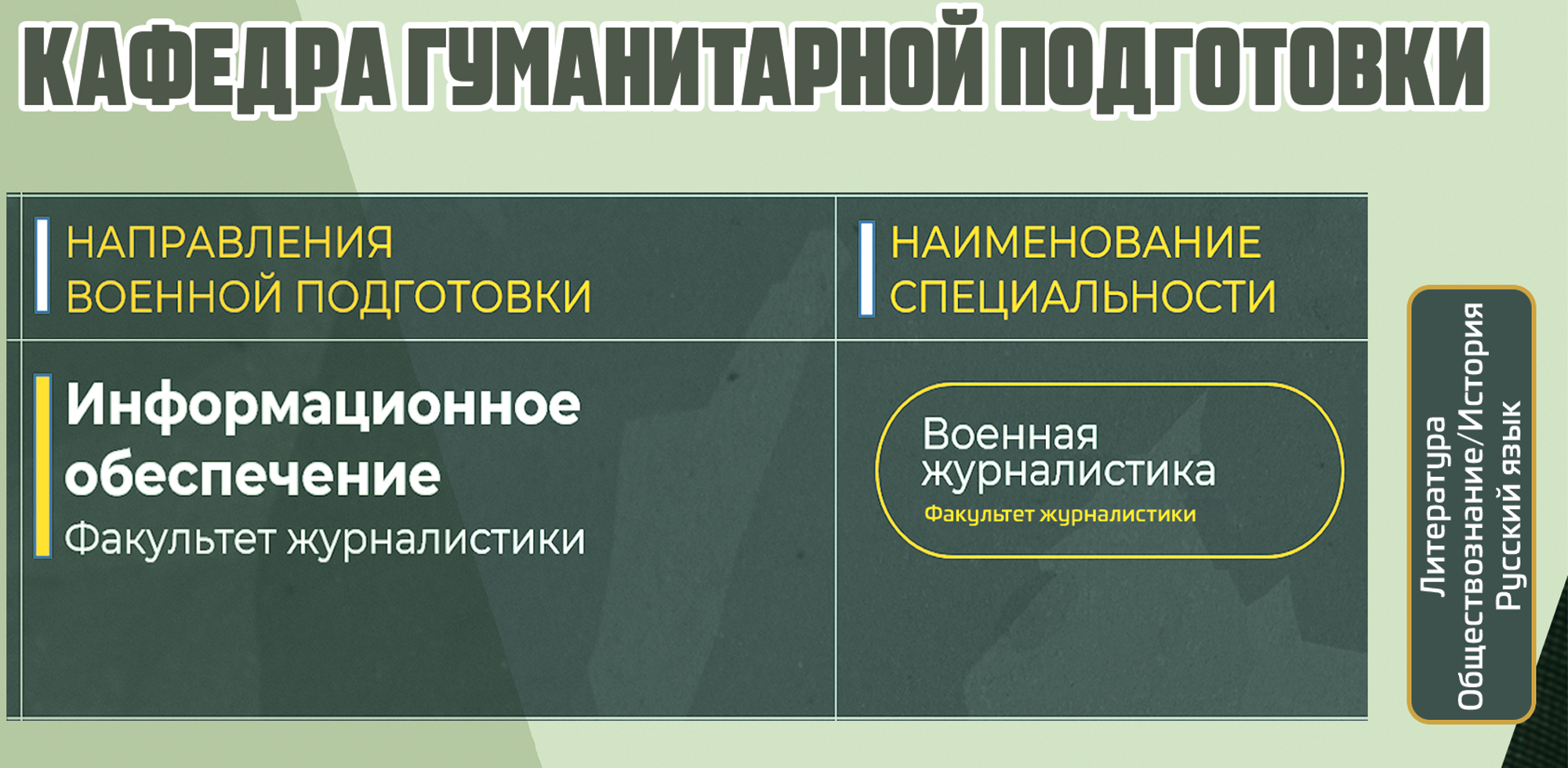 КАФЕДРА ГУМАНИТАРНОЙ ПОДГОТОВКИ

| НАПРАВЛЕНИЯ ВОЕННОЙ ПОДГОТОВКИ | НАИМЕНОВАНИЕ СПЕЦИАЛЬНОСТИ |
|---|---|
| Информационное обеспечение Факультет журналистики | Военная журналистика Факультет журналистики |

Литература
Обществознание/История
Русский язык